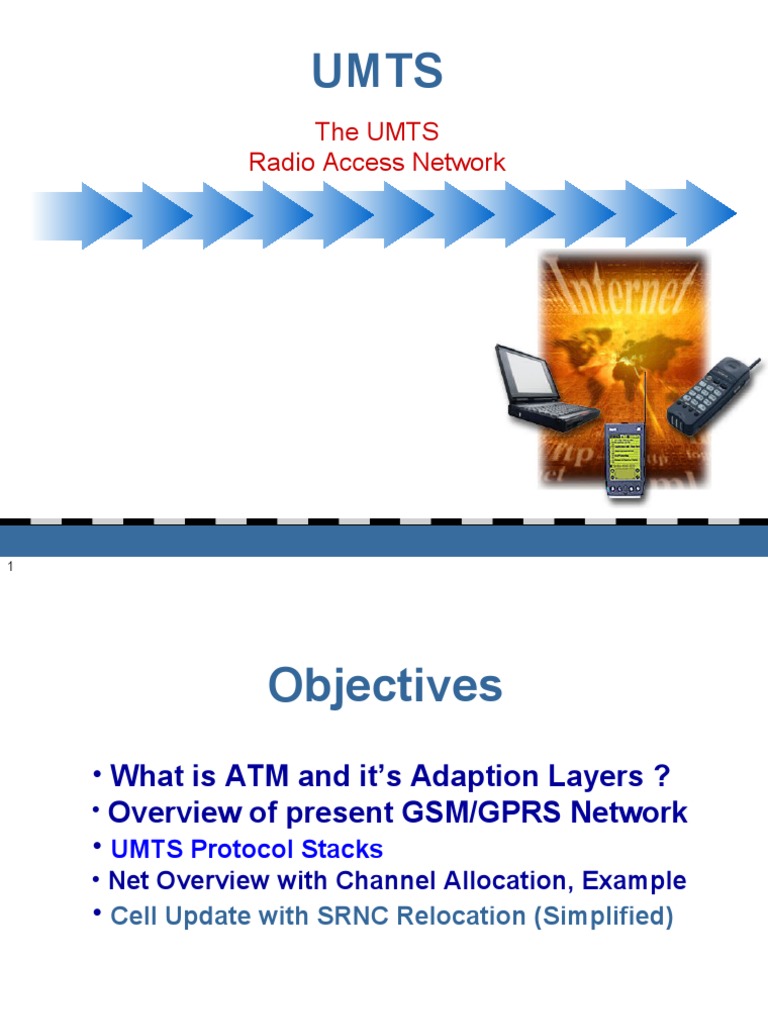 UMTS

The UMTS
Radio Access Network

Internet

http

1

Objectives

• What is ATM and it's Adaption Layers ?
• Overview of present GSM/GPRS Network
• UMTS Protocol Stacks
• Net Overview with Channel Allocation, Example
• Cell Update with SRNC Relocation (Simplified)